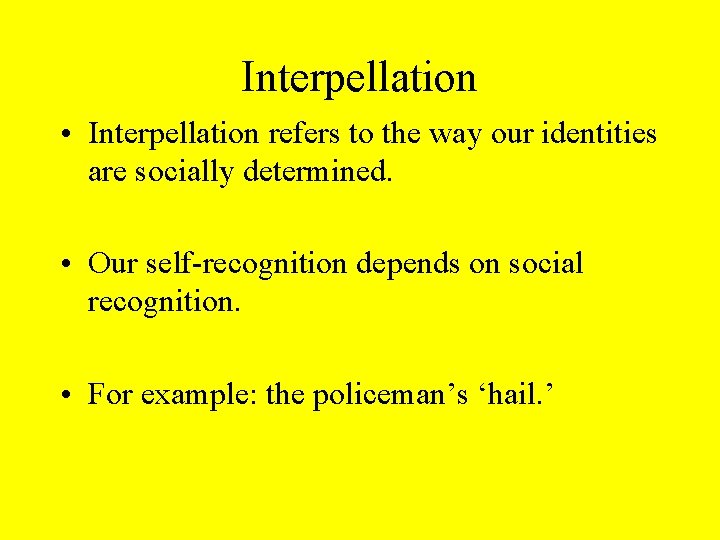 Interpellation

• Interpellation refers to the way our identities are socially determined.

• Our self-recognition depends on social recognition.

• For example: the policeman’s ‘hail.’